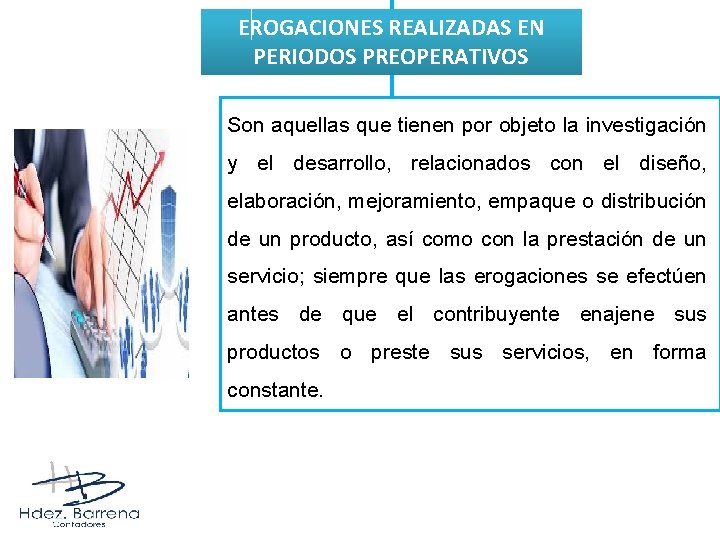 EROGACIONES REALIZADAS EN PERIODOS PREOPERATIVOS

Son aquellas que tienen por objeto la investigación y el desarrollo, relacionados con el diseño, elaboración, mejoramiento, empaque o distribución de un producto, así como con la prestación de un servicio; siempre que las erogaciones se efectúen antes de que el contribuyente enajene sus productos o preste sus servicios, en forma constante.

HB
Hdez. Barrena
Contadores